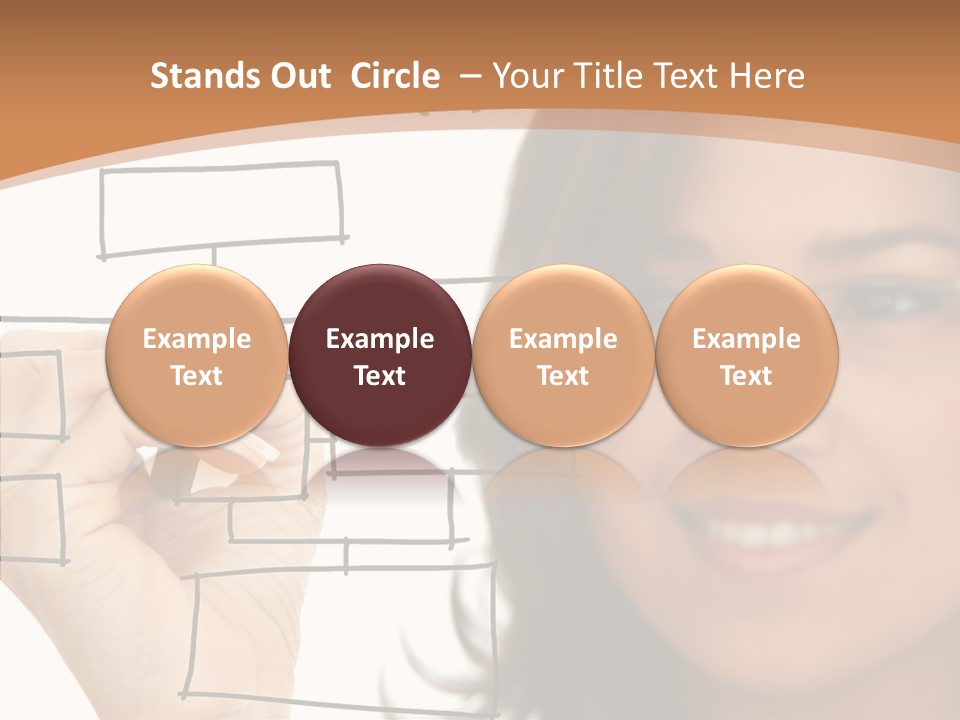 Stands Out Circle – Your Title Text Here

Example Text

Example Text

Example Text

Example Text